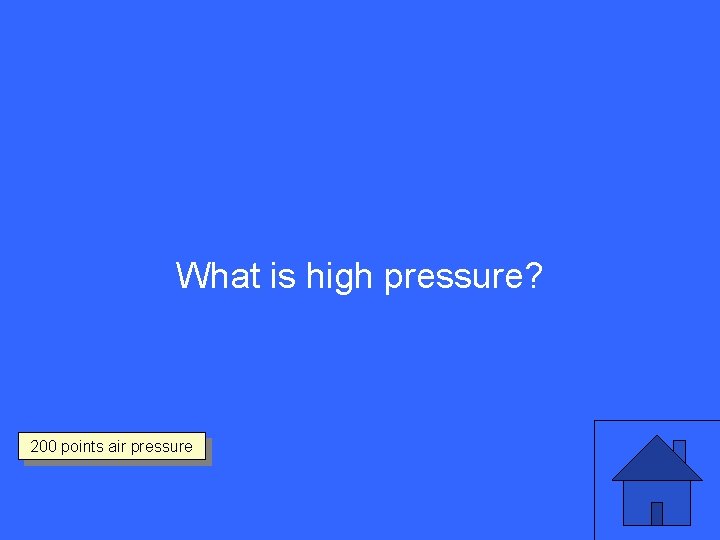 What is high pressure?

200 points air pressure